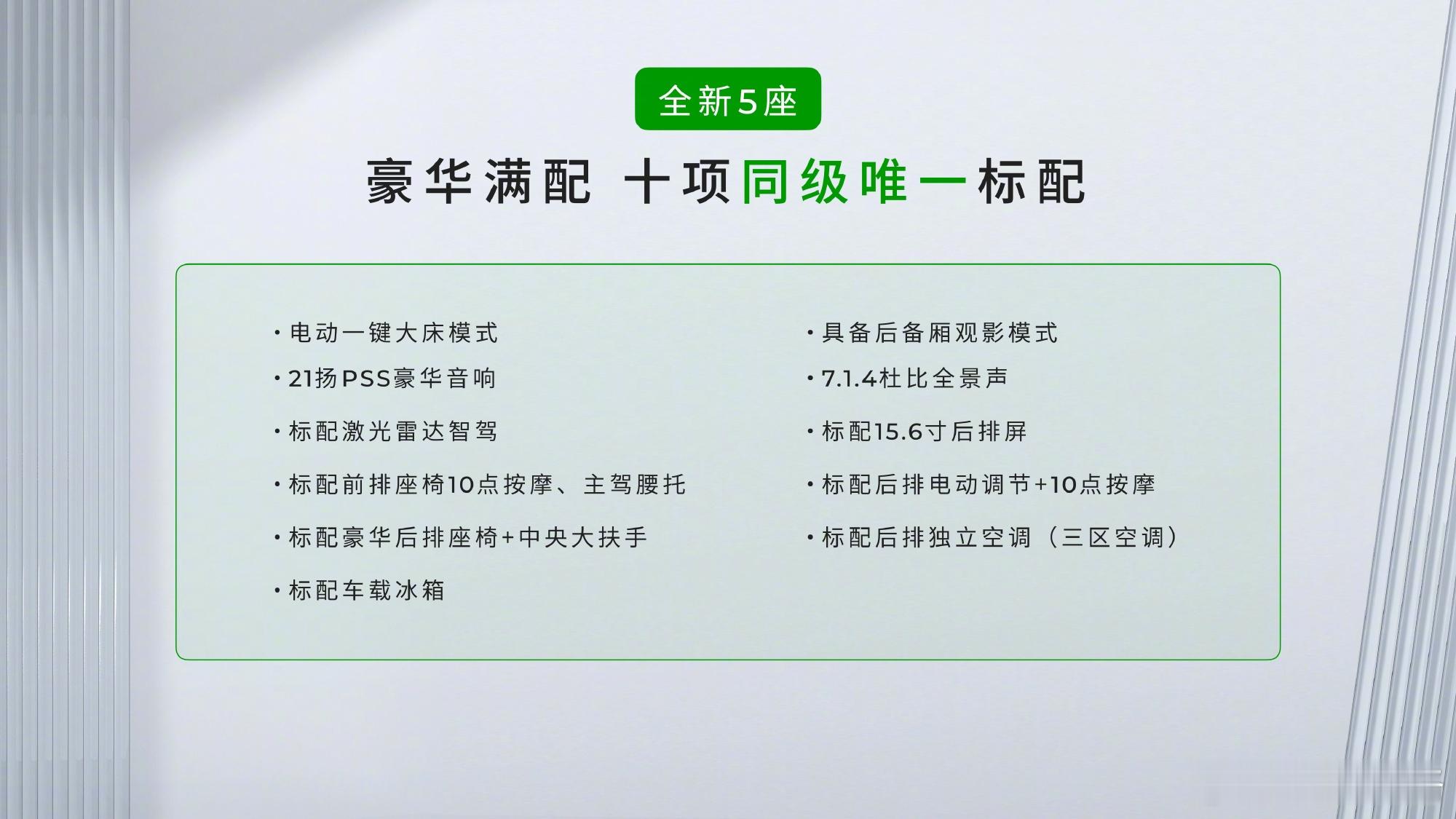 全新5座

豪华满配 十项同级唯一标配

· 电动一键大床模式
· 21扬PSS豪华音响
· 标配激光雷达智驾
· 标配前排座椅10点按摩、主驾腰托
· 标配豪华后排座椅+中央大扶手
· 标配车载冰箱

· 具备后备厢观影模式
· 7.1.4杜比全景声
· 标配15.6寸后排屏
· 标配后排电动调节+10点按摩
· 标配后排独立空调（三区空调）